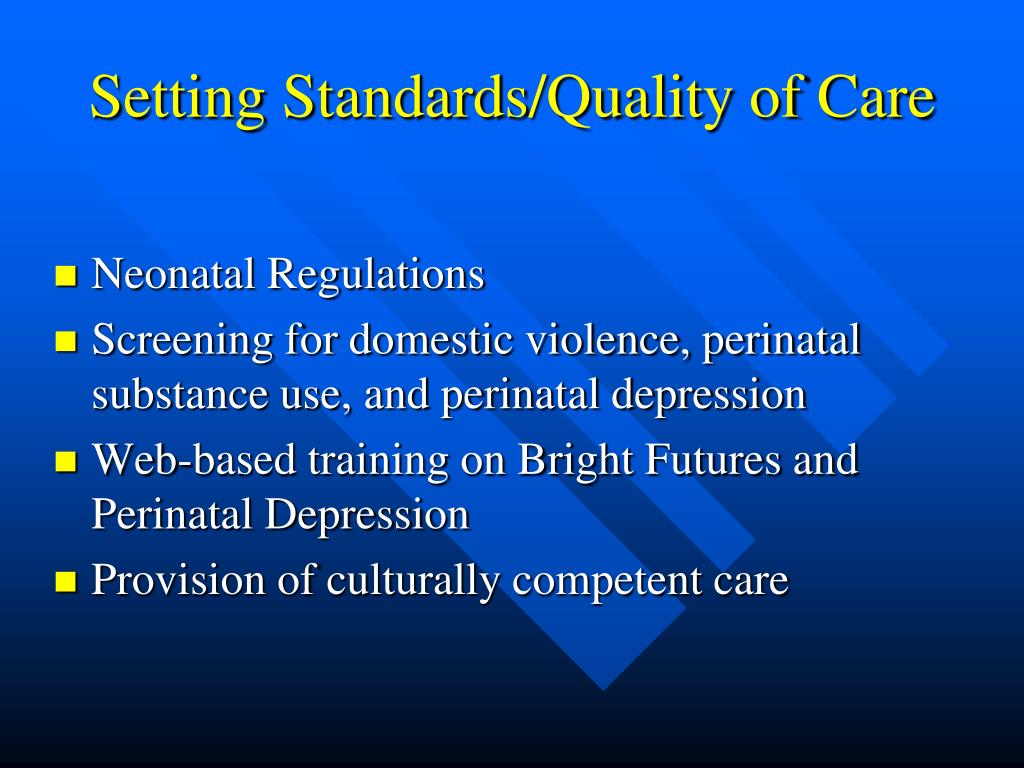 Setting Standards/Quality of Care

- Neonatal Regulations
- Screening for domestic violence, perinatal substance use, and perinatal depression
- Web-based training on Bright Futures and Perinatal Depression
- Provision of culturally competent care